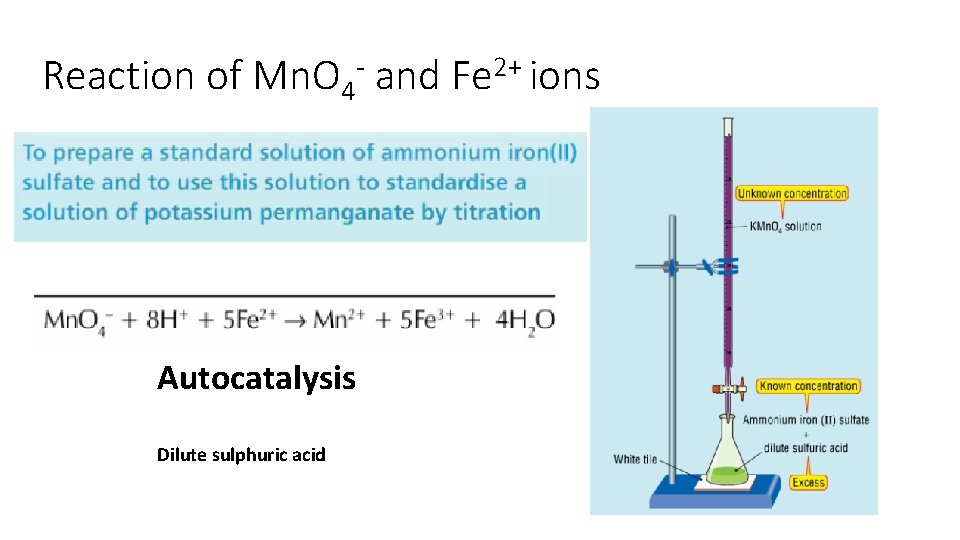 Reaction of $MnO_4^-$ and $Fe^{2+}$ ions

To prepare a standard solution of ammonium iron(II) sulfate and to use this solution to standardise a solution of potassium permanganate by titration

$MnO_4^- + 8H^+ + 5Fe^{2+} \rightarrow Mn^{2+} + 5Fe^{3+} + 4H_2O$

Autocatalysis

Dilute sulphuric acid

Unknown concentration

$KMnO_4$ solution

Known concentration

Ammonium iron (II) sulfate + dilute sulfuric acid

White tile

Excess